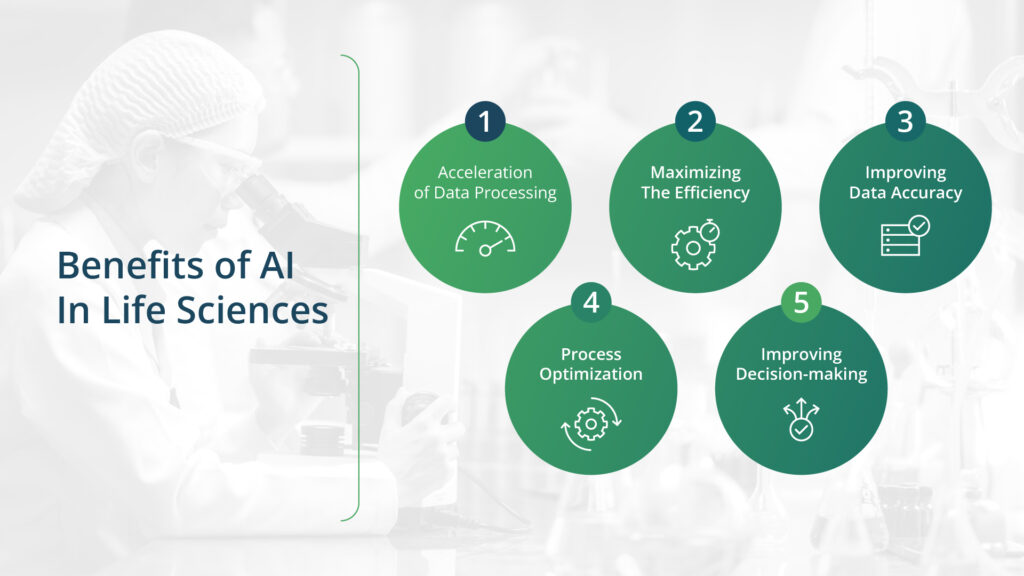 Benefits of AI In Life Sciences

1
Acceleration of Data Processing

2
Maximizing The Efficiency

3
Improving Data Accuracy

4
Process Optimization

5
Improving Decision-making